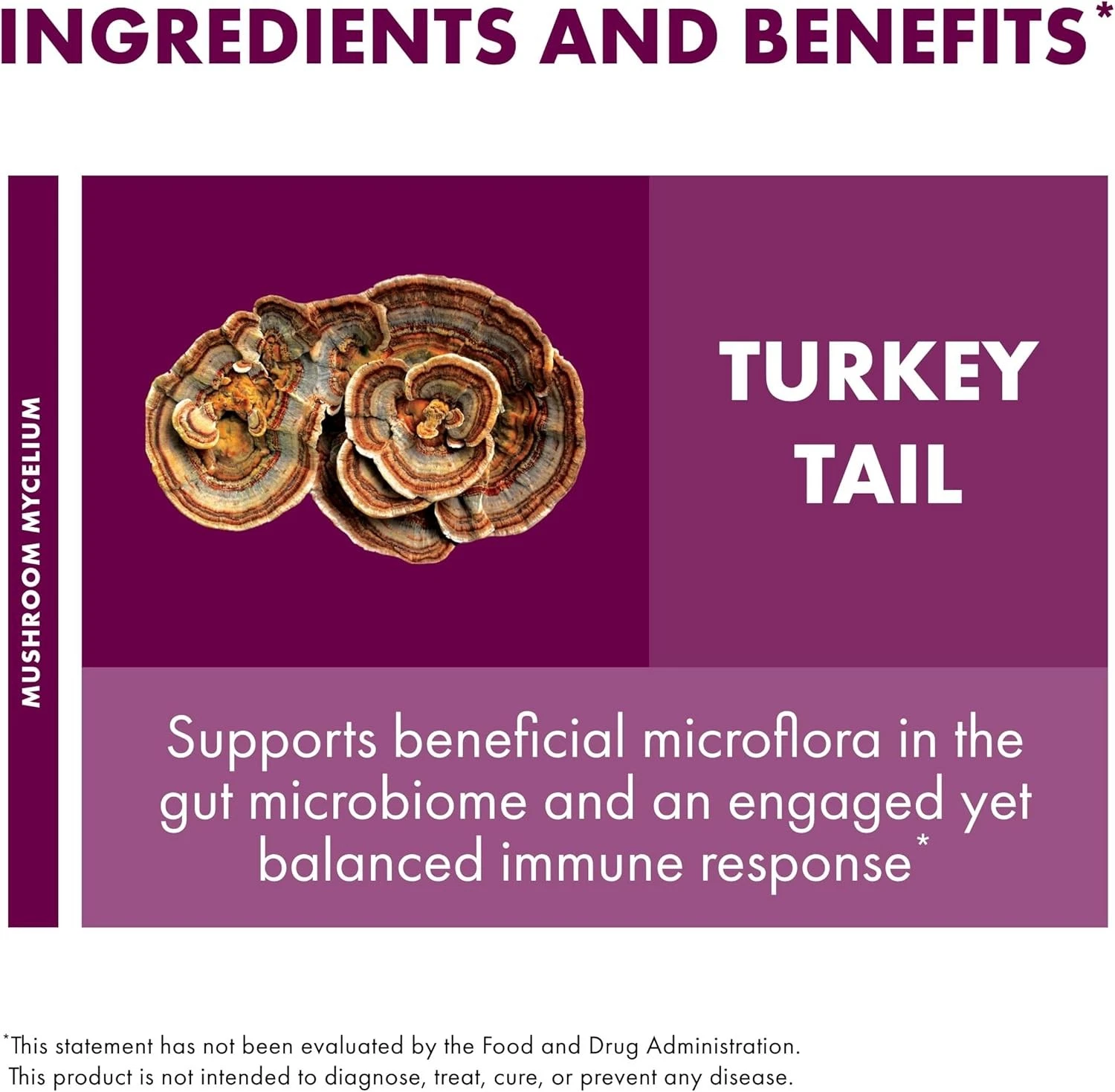 INGREDIENTS AND BENEFITS*

MUSHROOM MYCELIUM

TURKEY TAIL

Supports beneficial microflora in the gut microbiome and an engaged yet balanced immune response*

*This statement has not been evaluated by the Food and Drug Administration. This product is not intended to diagnose, treat, cure, or prevent any disease.